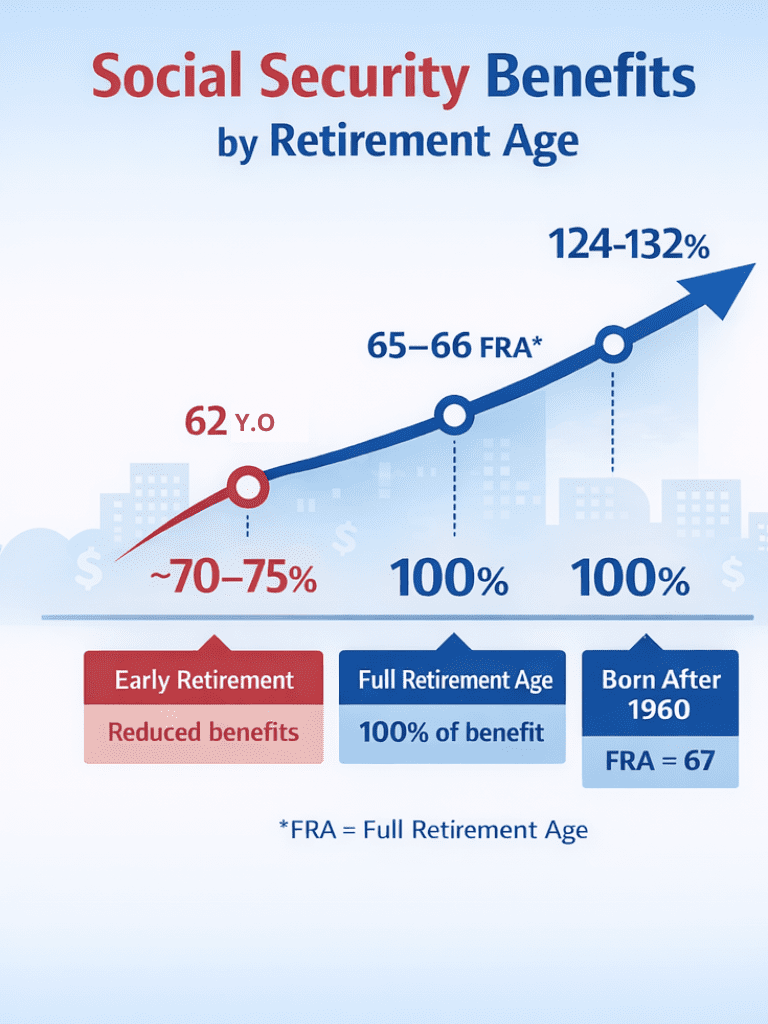 Social Security Benefits
by Retirement Age

124-132%

65–66 FRA*

62 Y.O

~70–75%

100%

100%

Early Retirement
Reduced benefits

Full Retirement Age
100% of benefit

Born After 1960
FRA = 67

*FRA = Full Retirement Age